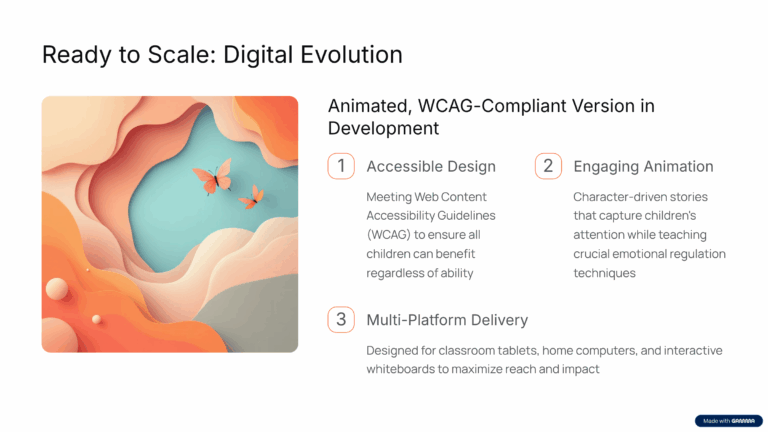 Ready to Scale: Digital Evolution

Animated, WCAG-Compliant Version in Development

1 Accessible Design

Meeting Web Content Accessibility Guidelines (WCAG) to ensure all children can benefit regardless of ability

2 Engaging Animation

Character-driven stories that capture children's attention while teaching crucial emotional regulation techniques

3 Multi-Platform Delivery

Designed for classroom tablets, home computers, and interactive whiteboards to maximize reach and impact

Made with GAMMA